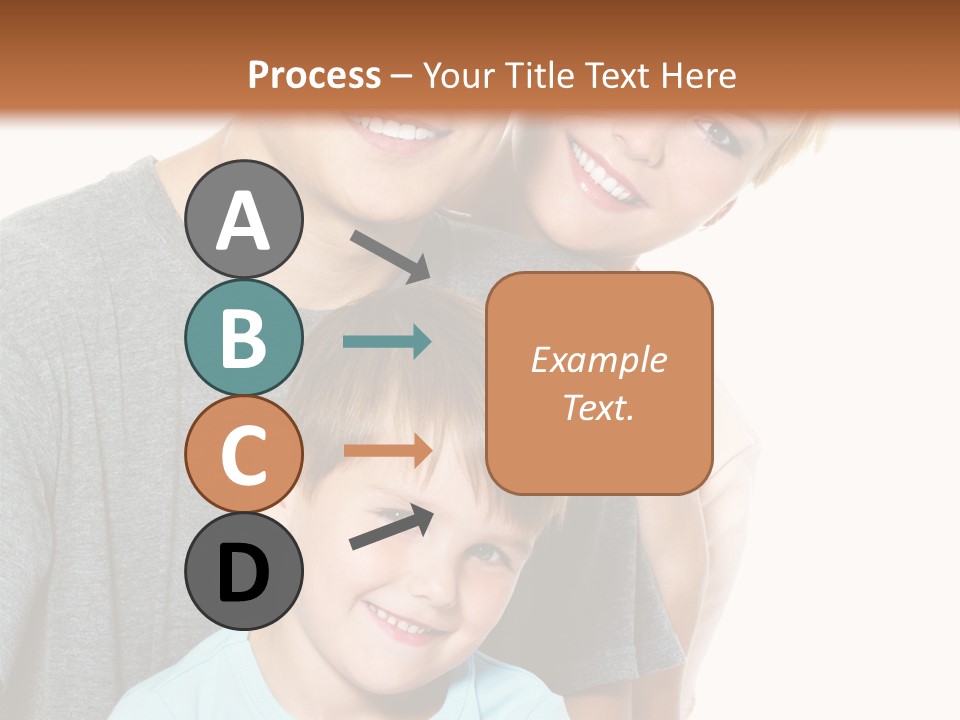 Process – Your Title Text Here

A

B

C

D

Example Text.